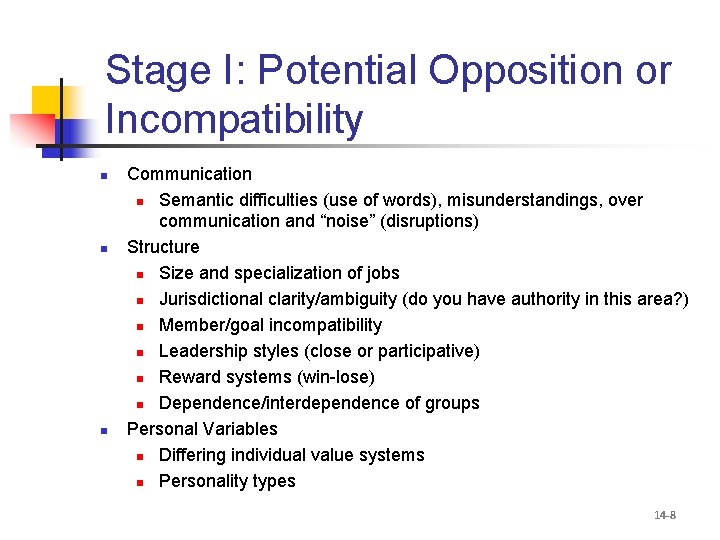 Stage I: Potential Opposition or Incompatibility

- Communication
  - Semantic difficulties (use of words), misunderstandings, over communication and “noise” (disruptions)
- Structure
  - Size and specialization of jobs
  - Jurisdictional clarity/ambiguity (do you have authority in this area?)
  - Member/goal incompatibility
  - Leadership styles (close or participative)
  - Reward systems (win-lose)
  - Dependence/interdependence of groups
- Personal Variables
  - Differing individual value systems
  - Personality types

14-8